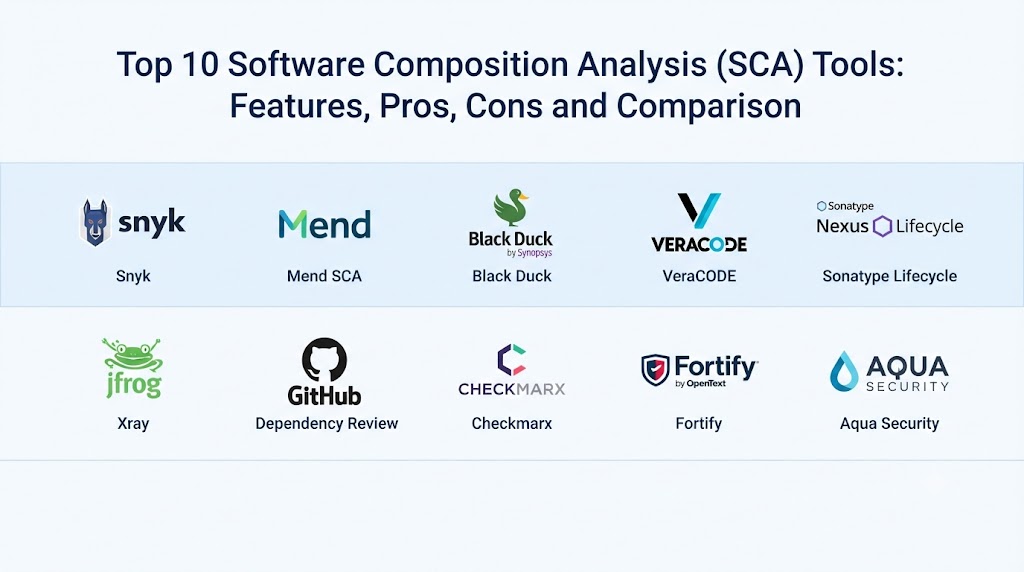 Top 10 Software Composition Analysis (SCA) Tools: Features, Pros, Cons and Comparison

snyk
Snyk

Mend
Mend SCA

Black Duck
by Synopsys
Black Duck

VERACODE
VeraCODE

Sonatype
Nexus Lifecycle
Sonatype Lifecycle

jfrog
Xray

GitHub
Dependency Review

CHECKMARX
Checkmarx

Fortify
by OpenText
Fortify

AQUA
SECURITY
Aqua Security